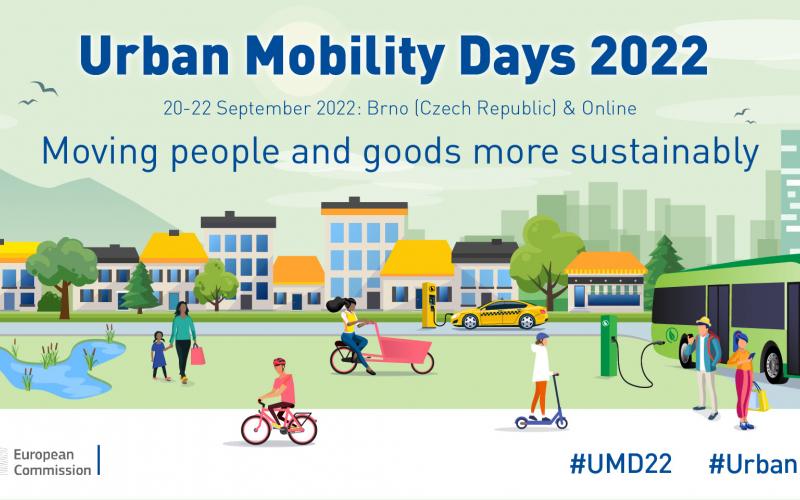 Urban Mobility Days 2022

20-22 September 2022: Brno (Czech Republic) & Online

Moving people and goods more sustainably

European Commission

#UMD22 #Urban